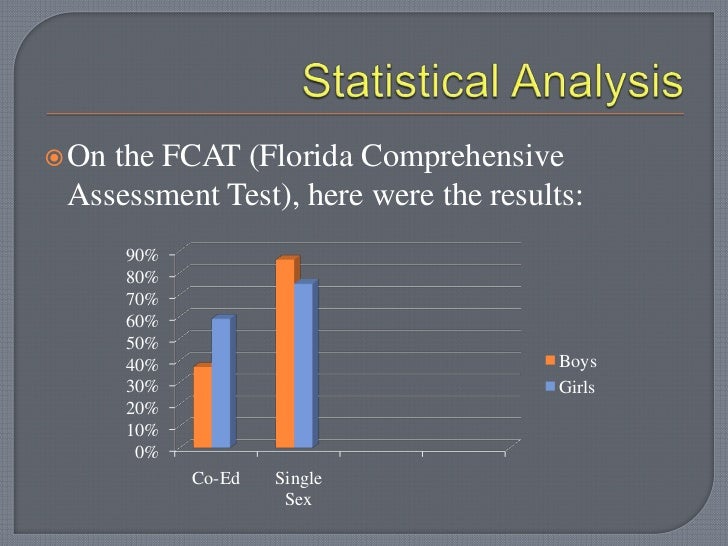 Statistical Analysis

On the FCAT (Florida Comprehensive Assessment Test), here were the results:

90%
80%
70%
60%
50%
40%
30%
20%
10%
0%

Co-Ed
Single Sex

Boys
Girls